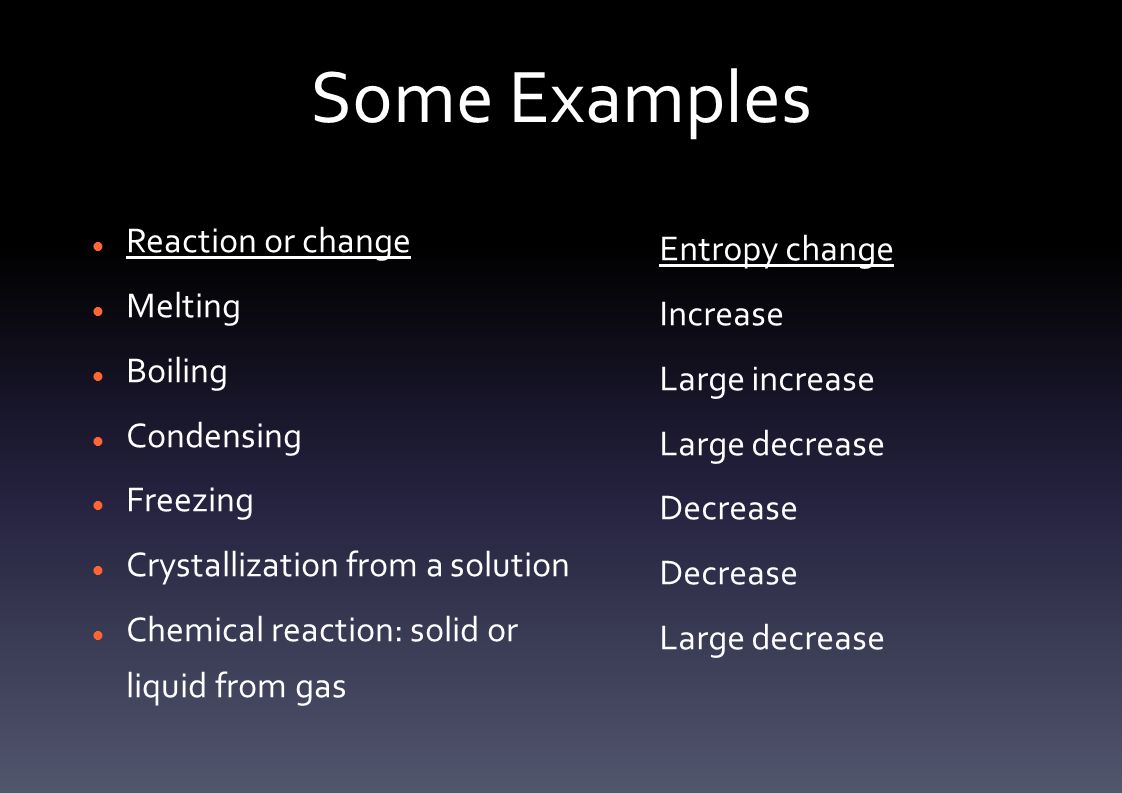 Some Examples

- Reaction or change
- Melting
- Boiling
- Condensing
- Freezing
- Crystallization from a solution
- Chemical reaction: solid or liquid from gas

Entropy change
Increase
Large increase
Large decrease
Decrease
Decrease
Large decrease